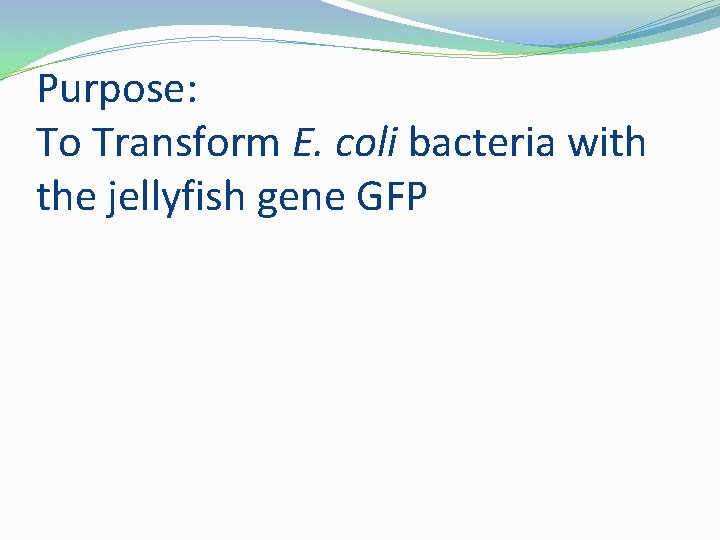 Purpose:
To Transform E. coli bacteria with the jellyfish gene GFP